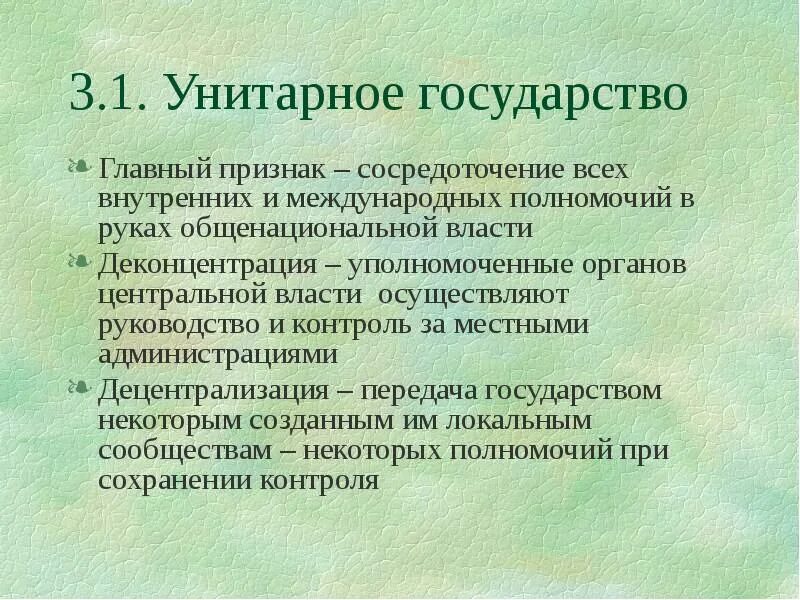 3.1. Унитарное государство

Главный признак – сосредоточение всех внутренних и международных полномочий в руках общенациональной власти

Деконцентрация – уполномоченные органов центральной власти осуществляют руководство и контроль за местными администрациями

Децентрализация – передача государством некоторым созданным им локальным сообществам – некоторых полномочий при сохранении контроля